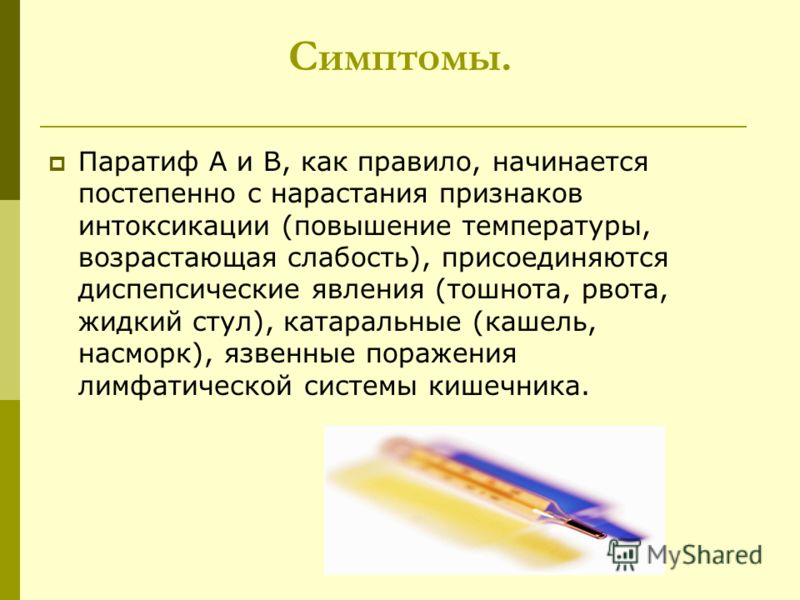 Симптомы.

Паратиф А и В, как правило, начинается постепенно с нарастания признаков интоксикации (повышение температуры, возрастающая слабость), присоединяются диспепсические явления (тошнота, рвота, жидкий стул), катаральные (кашель, насморк), язвенные поражения лимфатической системы кишечника.

MyShared